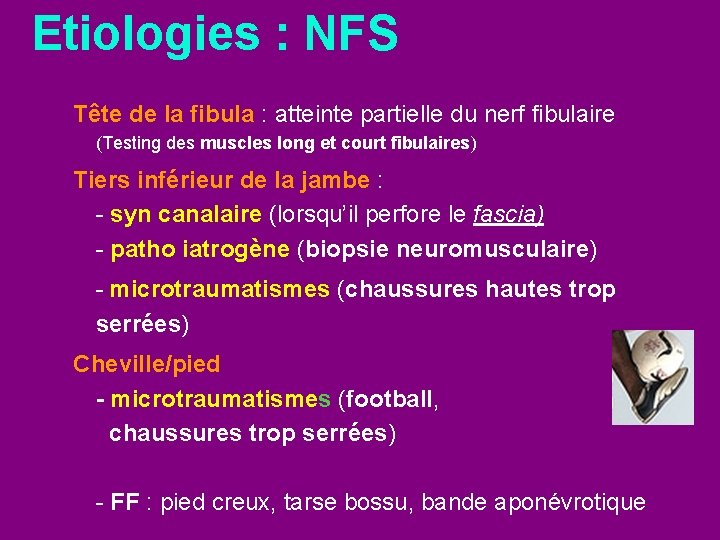 Etiologies : NFS

Tête de la fibula : atteinte partielle du nerf fibulaire
(Testing des muscles long et court fibulaires)

Tiers inférieur de la jambe :
- syn canalaire (lorsqu'il perfore le fascia)
- patho iatrogène (biopsie neuromusculaire)
- microtraumatismes (chaussures hautes trop serrées)

Cheville/pied
- microtraumatismes (football, chaussures trop serrées)

- FF : pied creux, tarse bossu, bande aponévrotique